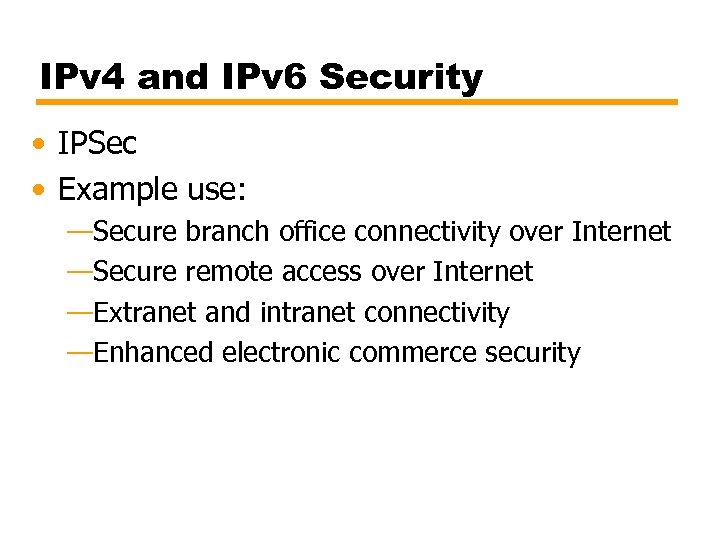 IPv4 and IPv6 Security

• IPSec
• Example use:
—Secure branch office connectivity over Internet
—Secure remote access over Internet
—Extranet and intranet connectivity
—Enhanced electronic commerce security